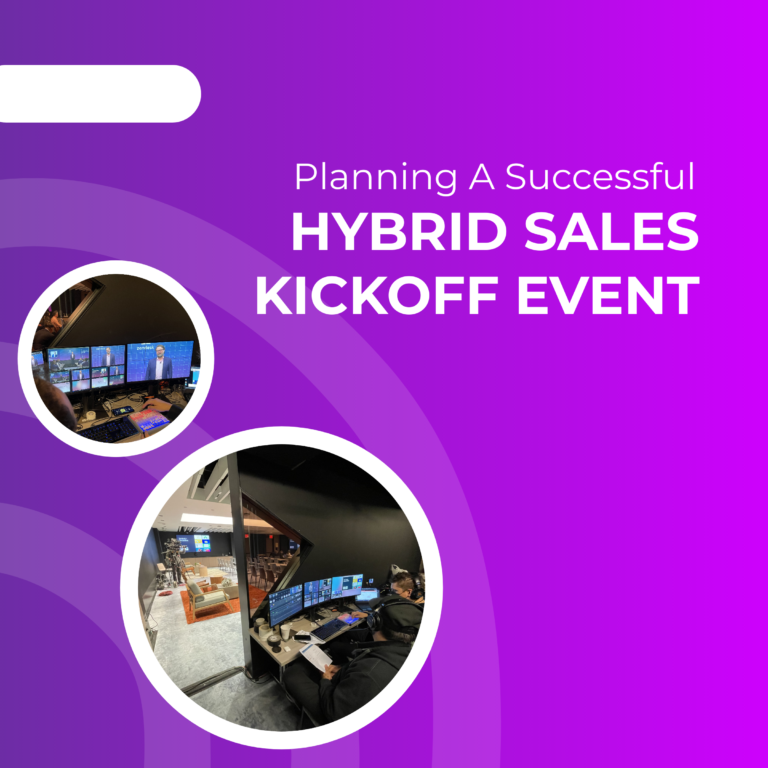 Planning A Successful
HYBRID SALES KICKOFF EVENT